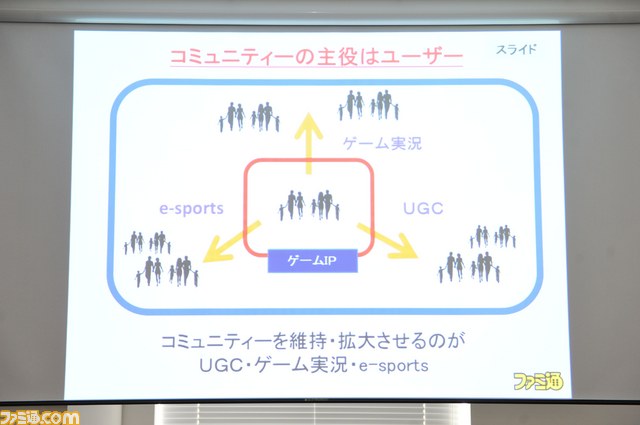 コミュニティーの主役はユーザー

スライド

ゲーム実況

e-sports

UGC

ゲームIP

コミュニティーを維持・拡大させるのが
UGC・ゲーム実況・e-sports

ファミ通

ファミ通.com